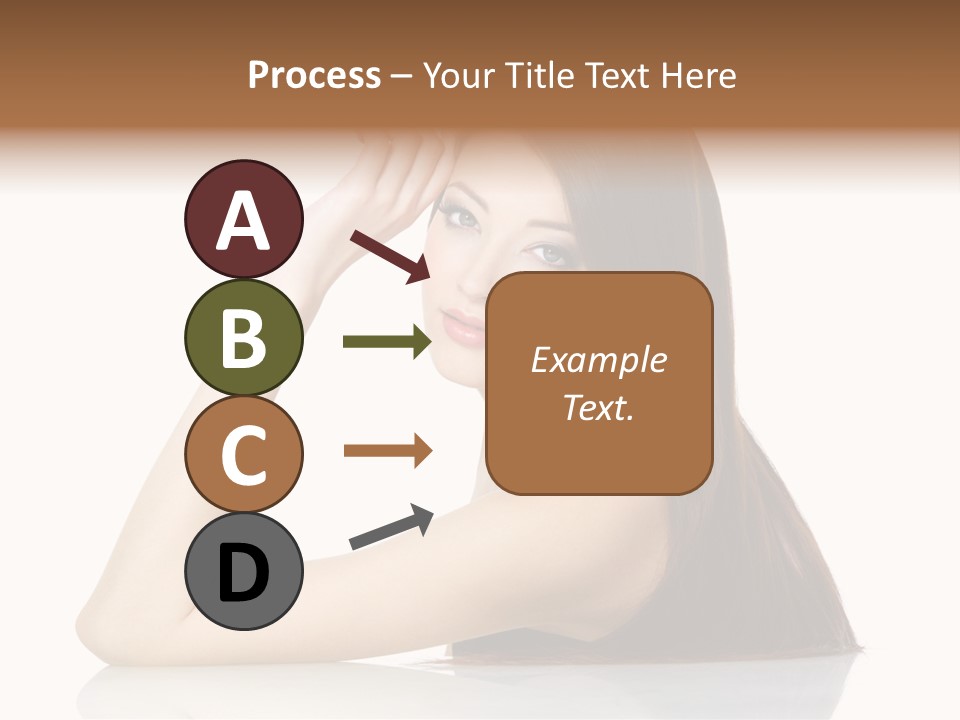 Process – Your Title Text Here

A

B

C

D

Example Text.